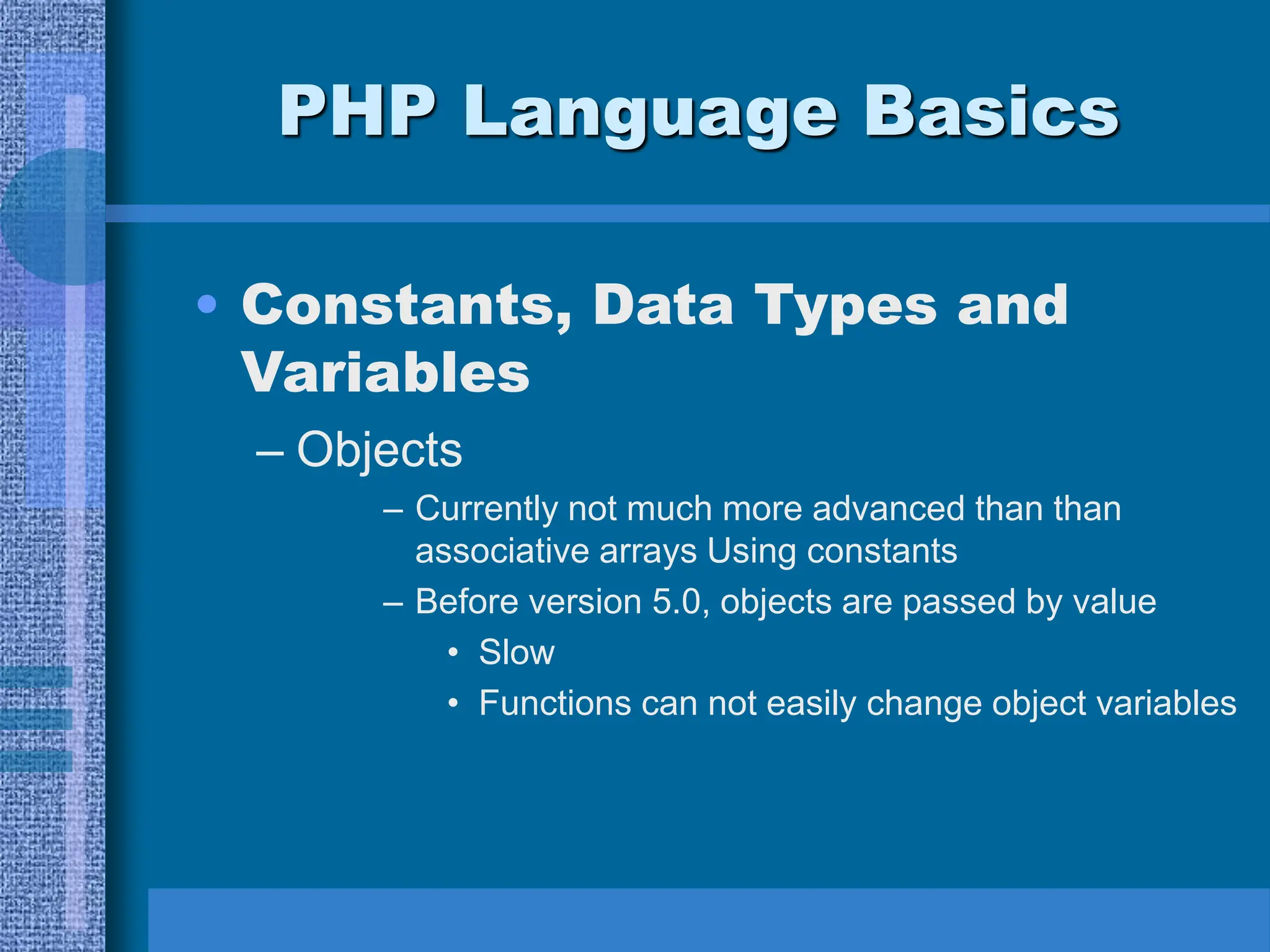 PHP Language Basics

• Constants, Data Types and Variables

– Objects

– Currently not much more advanced than than associative arrays Using constants

– Before version 5.0, objects are passed by value

• Slow

• Functions can not easily change object variables